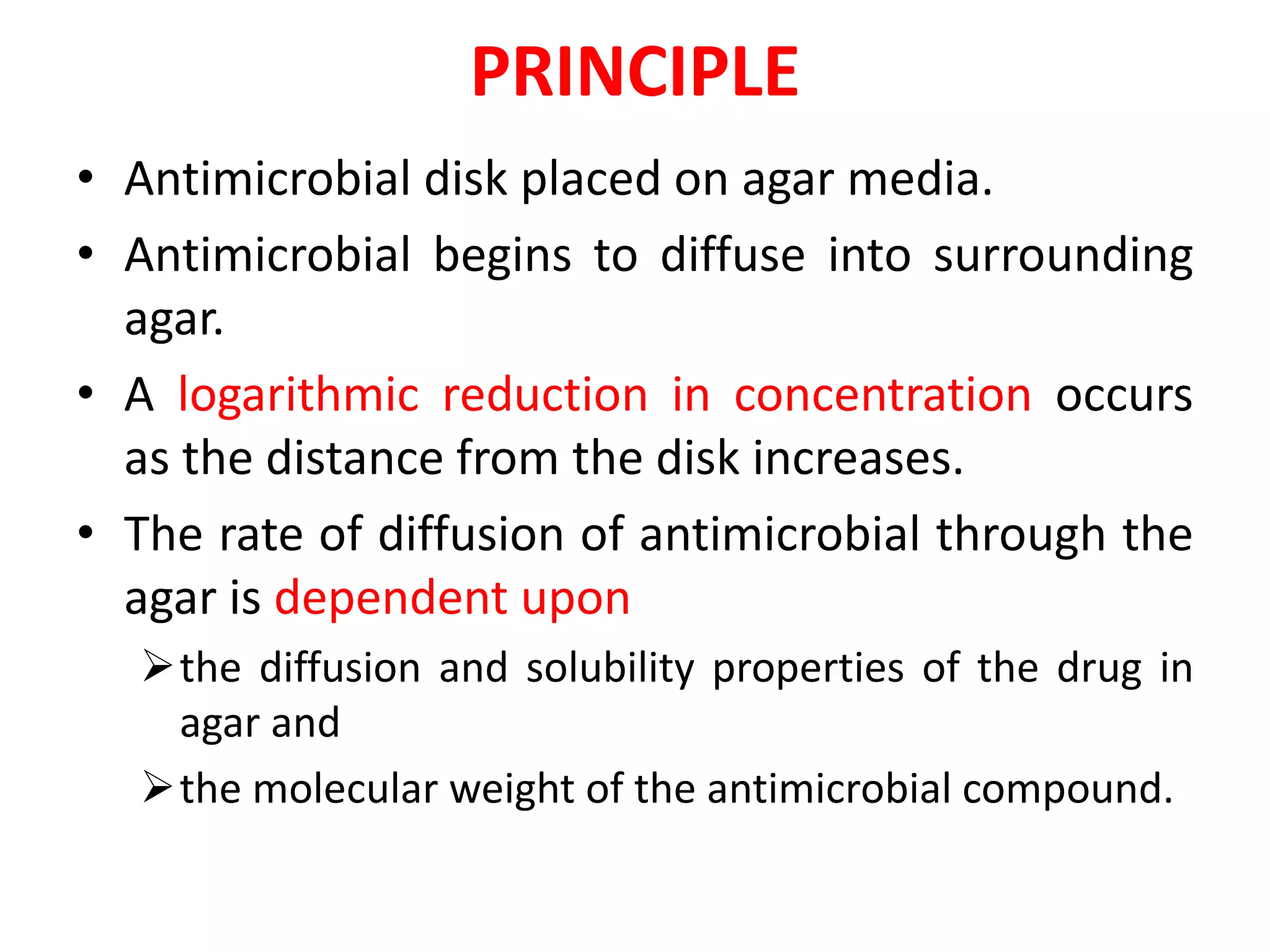 PRINCIPLE

• Antimicrobial disk placed on agar media.

• Antimicrobial begins to diffuse into surrounding agar.

• A logarithmic reduction in concentration occurs as the distance from the disk increases.

• The rate of diffusion of antimicrobial through the agar is dependent upon

➢ the diffusion and solubility properties of the drug in agar and

➢ the molecular weight of the antimicrobial compound.